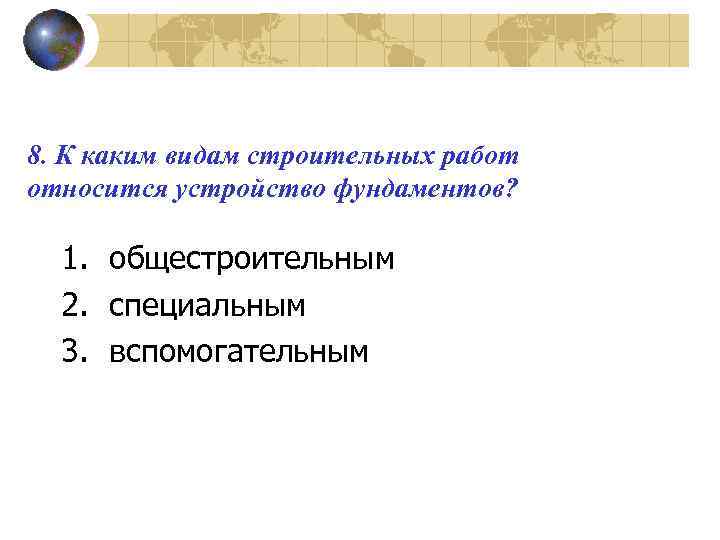 8. К каким видам строительных работ относится устройство фундаментов?

1. общестроительным
2. специальным
3. вспомогательным